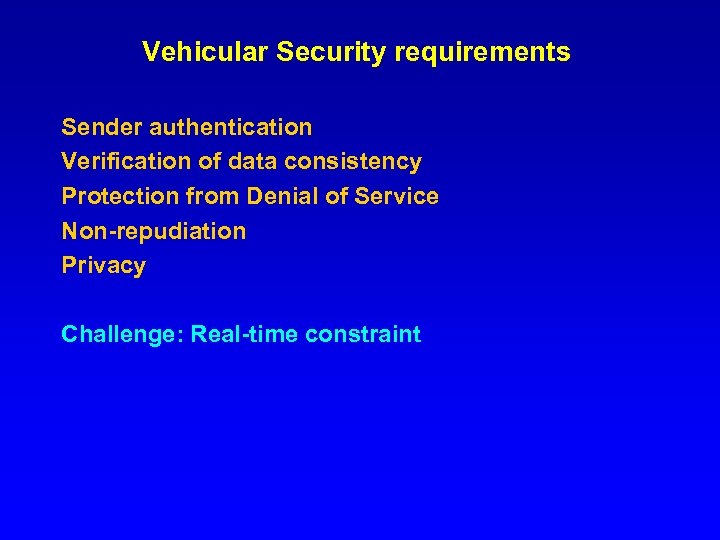 Vehicular Security requirements

Sender authentication
Verification of data consistency
Protection from Denial of Service
Non-repudiation
Privacy

Challenge: Real-time constraint